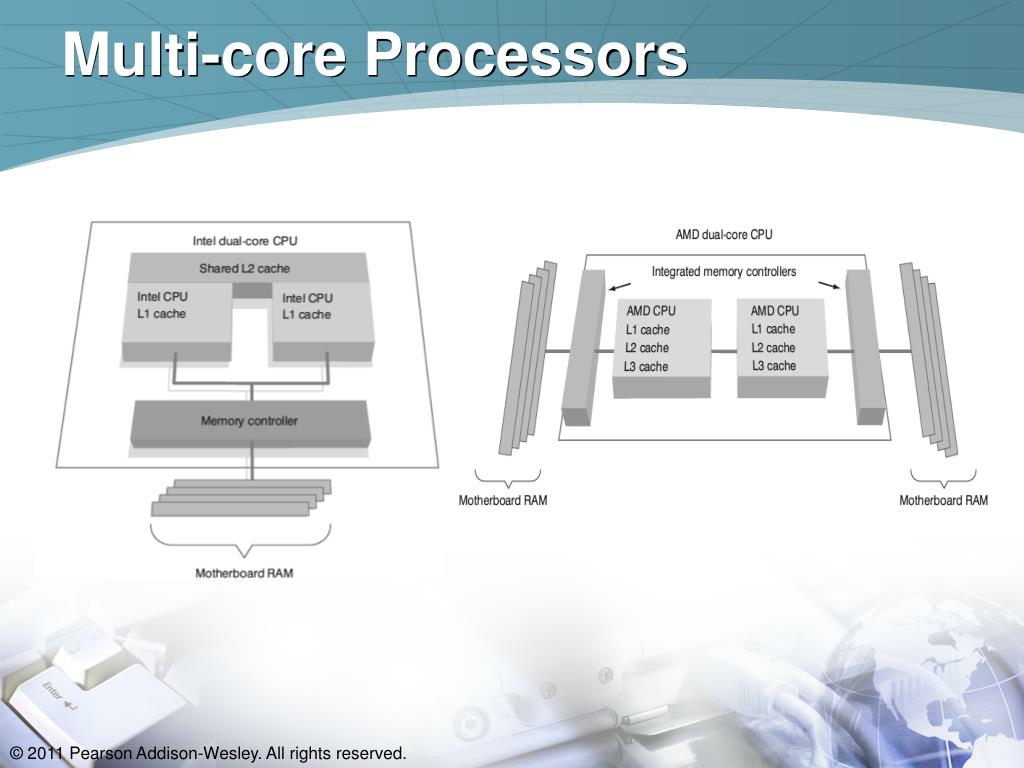 Multi-core Processors

Intel dual-core CPU

Shared L2 cache

Intel CPU
L1 cache

Intel CPU
L1 cache

Memory controller

Motherboard RAM

AMD dual-core CPU

Integrated memory controllers

AMD CPU
L1 cache
L2 cache
L3 cache

AMD CPU
L1 cache
L2 cache
L3 cache

Motherboard RAM

Motherboard RAM

Enter

© 2011 Pearson Addison-Wesley. All rights reserved.